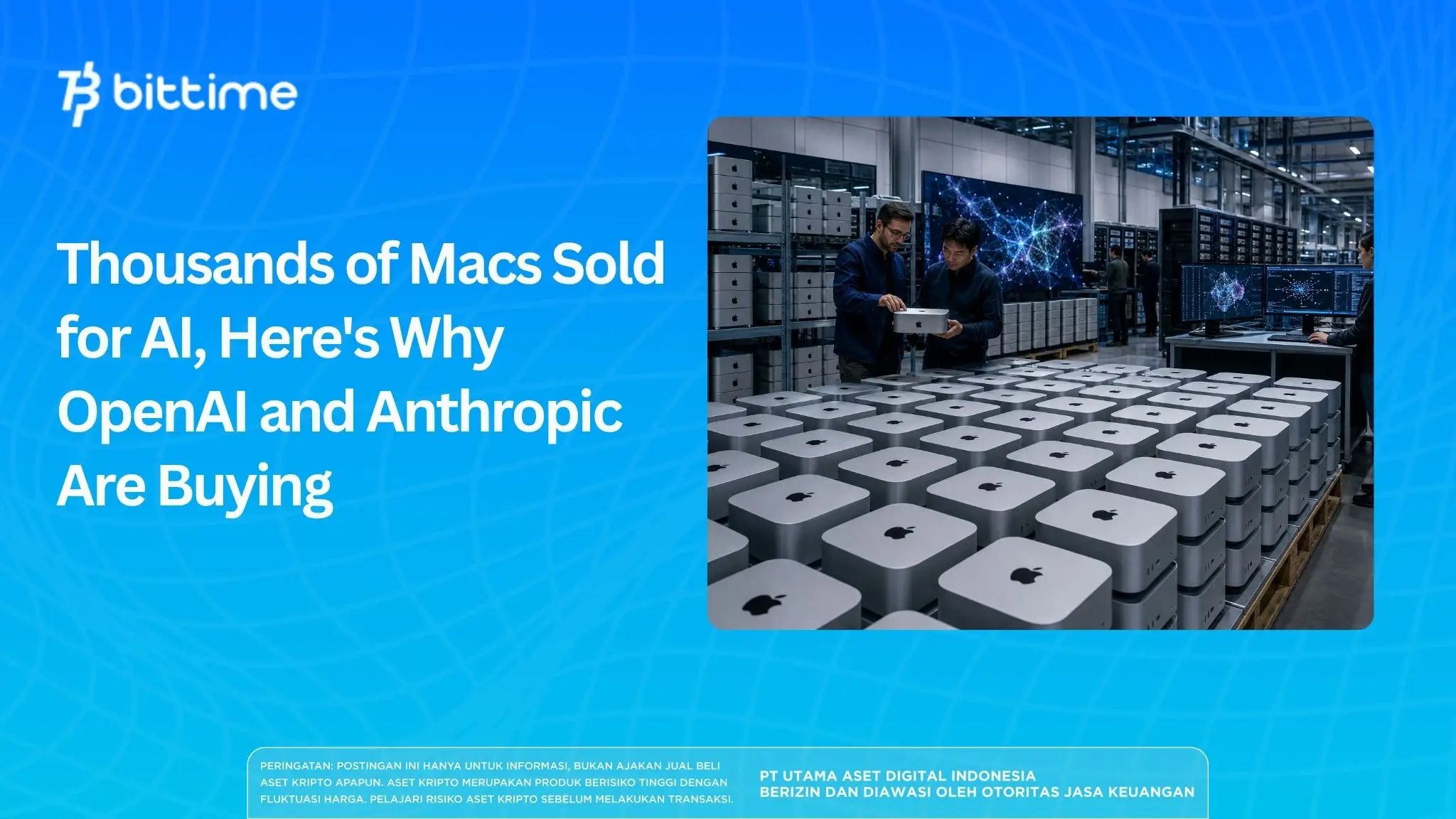 bittime

Thousands of Macs Sold for AI, Here's Why OpenAI and Anthropic Are Buying

PERINGATAN: POSTINGAN INI HANYA UNTUK INFORMASI, BUKAN AJAKAN JUAL BELI ASET KRIPTO APAPUN. ASET KRIPTO MERUPAKAN PRODUK BERISIKO TINGGI DENGAN FLUKTUASI HARGA. PELAJARI RISIKO ASET KRIPTO SEBELUM MELAKUKAN TRANSAKSI.

PT UTAMA ASET DIGITAL INDONESIA
BERIZIN DAN DIAWASI OLEH OTORITAS JASA KEUANGAN